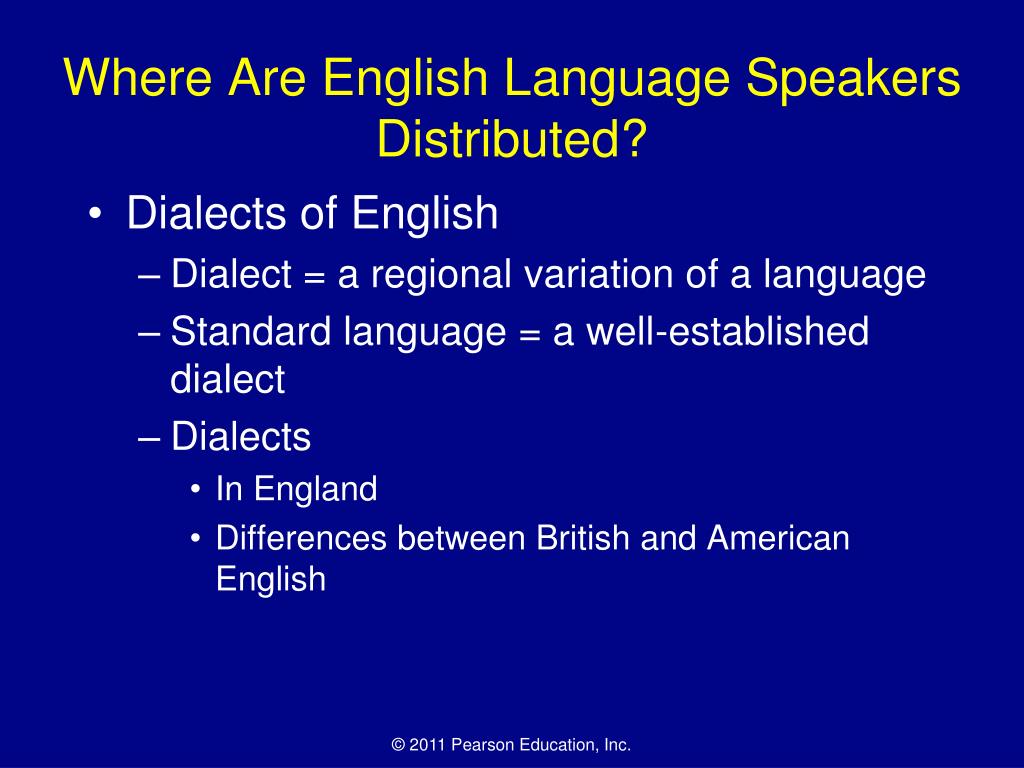 Where Are English Language Speakers Distributed?

• Dialects of English
– Dialect = a regional variation of a language
– Standard language = a well-established dialect
– Dialects
• In England
• Differences between British and American English

© 2011 Pearson Education, Inc.